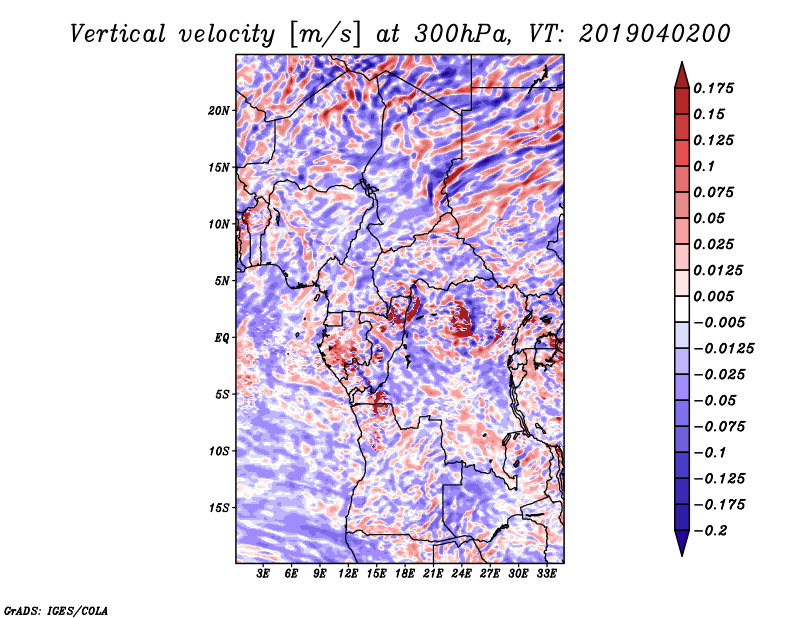 Vertical velocity [m/s] at 300hPa, VT: 2019040200

20N
15N
10N
5N
EQ
5S
10S
15S

3E 6E 9E 12E 15E 18E 21E 24E 27E 30E 33E

0.175
0.15
0.125
0.1
0.075
0.05
0.025
0.0125
0.005
−0.005
−0.0125
−0.025
−0.05
−0.075
−0.1
−0.125
−0.175
−0.2

GrADS: IGES/COLA